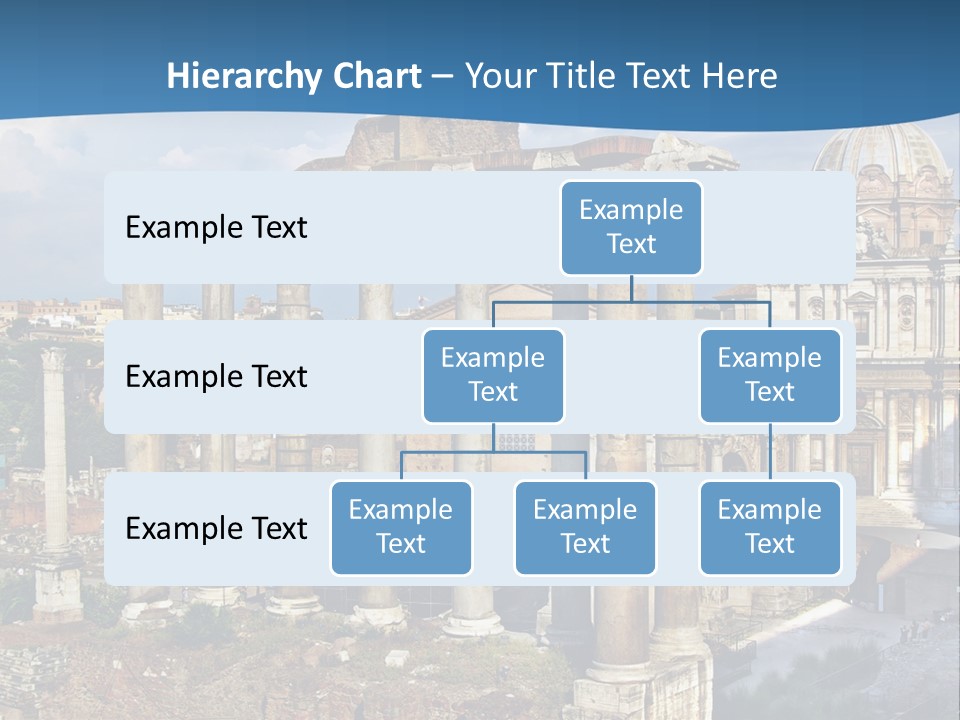 Hierarchy Chart – Your Title Text Here

Example Text

Example Text

Example Text

Example Text

Example Text

Example Text

Example Text

Example Text

Example Text